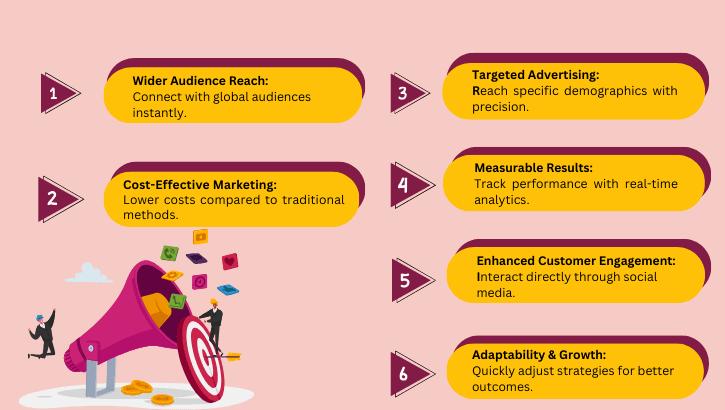 1

Wider Audience Reach:
Connect with global audiences instantly.

2

Cost-Effective Marketing:
Lower costs compared to traditional methods.

3

Targeted Advertising:
Reach specific demographics with precision.

4

Measurable Results:
Track performance with real-time analytics.

5

Enhanced Customer Engagement:
Interact directly through social media.

6

Adaptability & Growth:
Quickly adjust strategies for better outcomes.